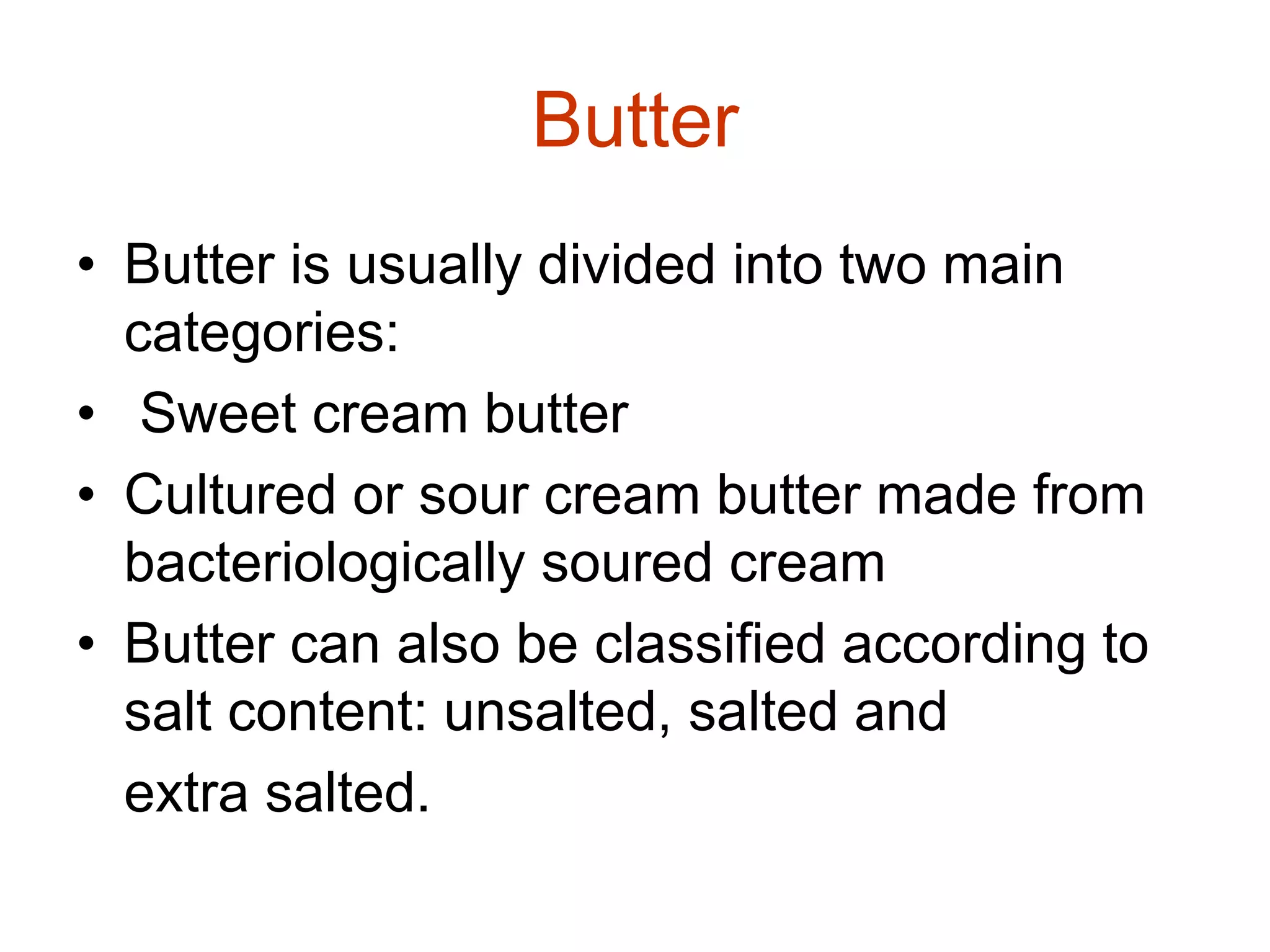 Butter

• Butter is usually divided into two main categories:
• Sweet cream butter
• Cultured or sour cream butter made from bacteriologically soured cream
• Butter can also be classified according to salt content: unsalted, salted and extra salted.